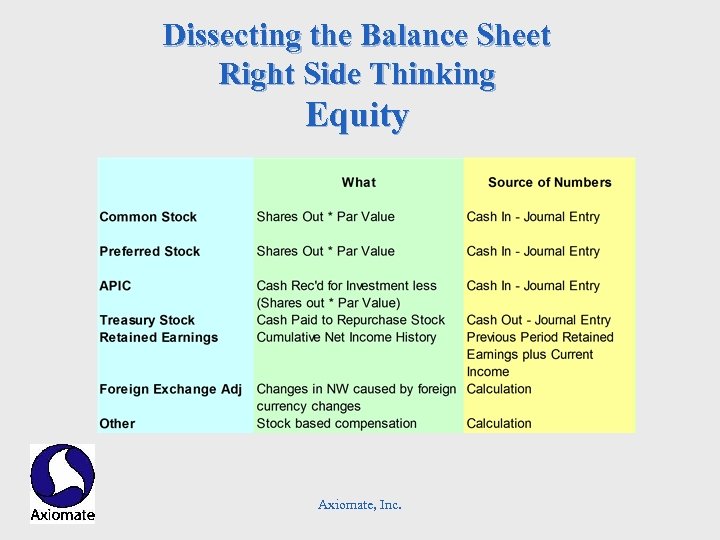 Dissecting the Balance Sheet
Right Side Thinking
Equity

| | What | Source of Numbers |
|---|---|---|
| Common Stock | Shares Out * Par Value | Cash In - Journal Entry |
| Preferred Stock | Shares Out * Par Value | Cash In - Journal Entry |
| APIC | Cash Rec'd for Investment less (Shares out * Par Value) | Cash In - Journal Entry |
| Treasury Stock | Cash Paid to Repurchase Stock | Cash Out - Journal Entry |
| Retained Earnings | Cumulative Net Income History | Previous Period Retained Earnings plus Current Income |
| Foreign Exchange Adj | Changes in NW caused by foreign currency changes | Calculation |
| Other | Stock based compensation | Calculation |

Axiomate

Axiomate, Inc.